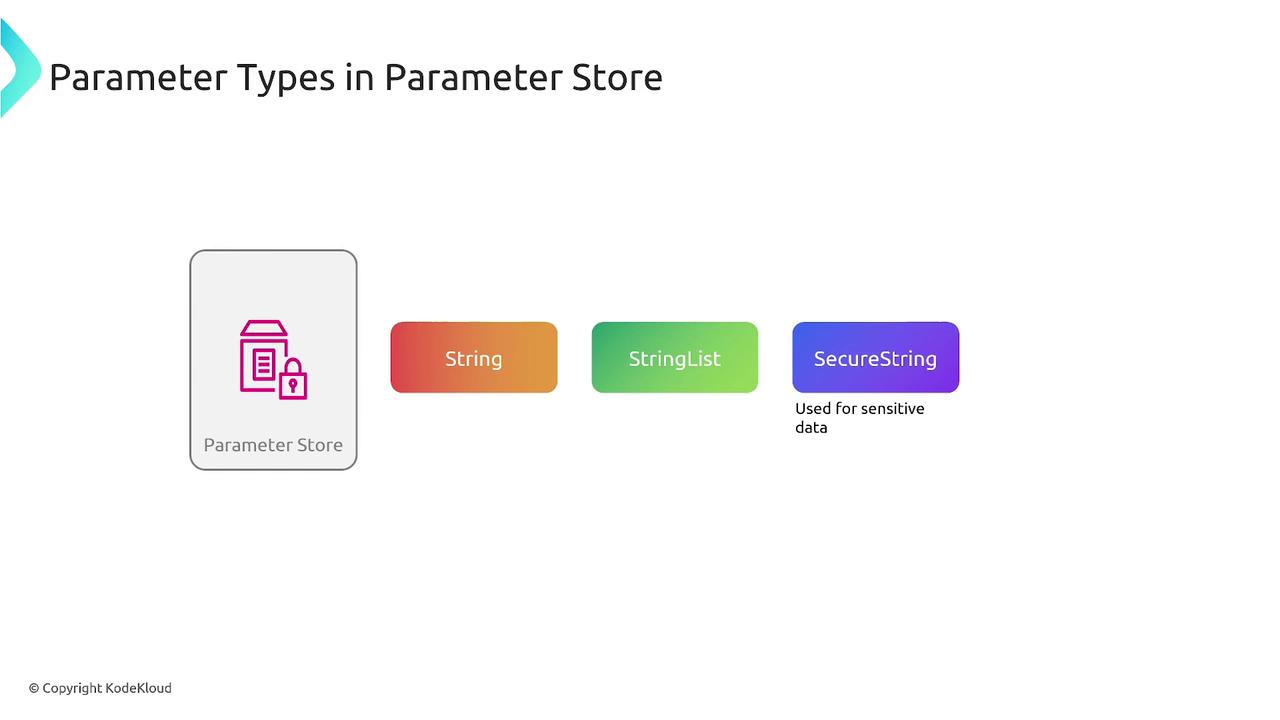 Parameter Types in Parameter Store

Parameter Store

String

StringList

SecureString

Used for sensitive data

© Copyright KodeKloud